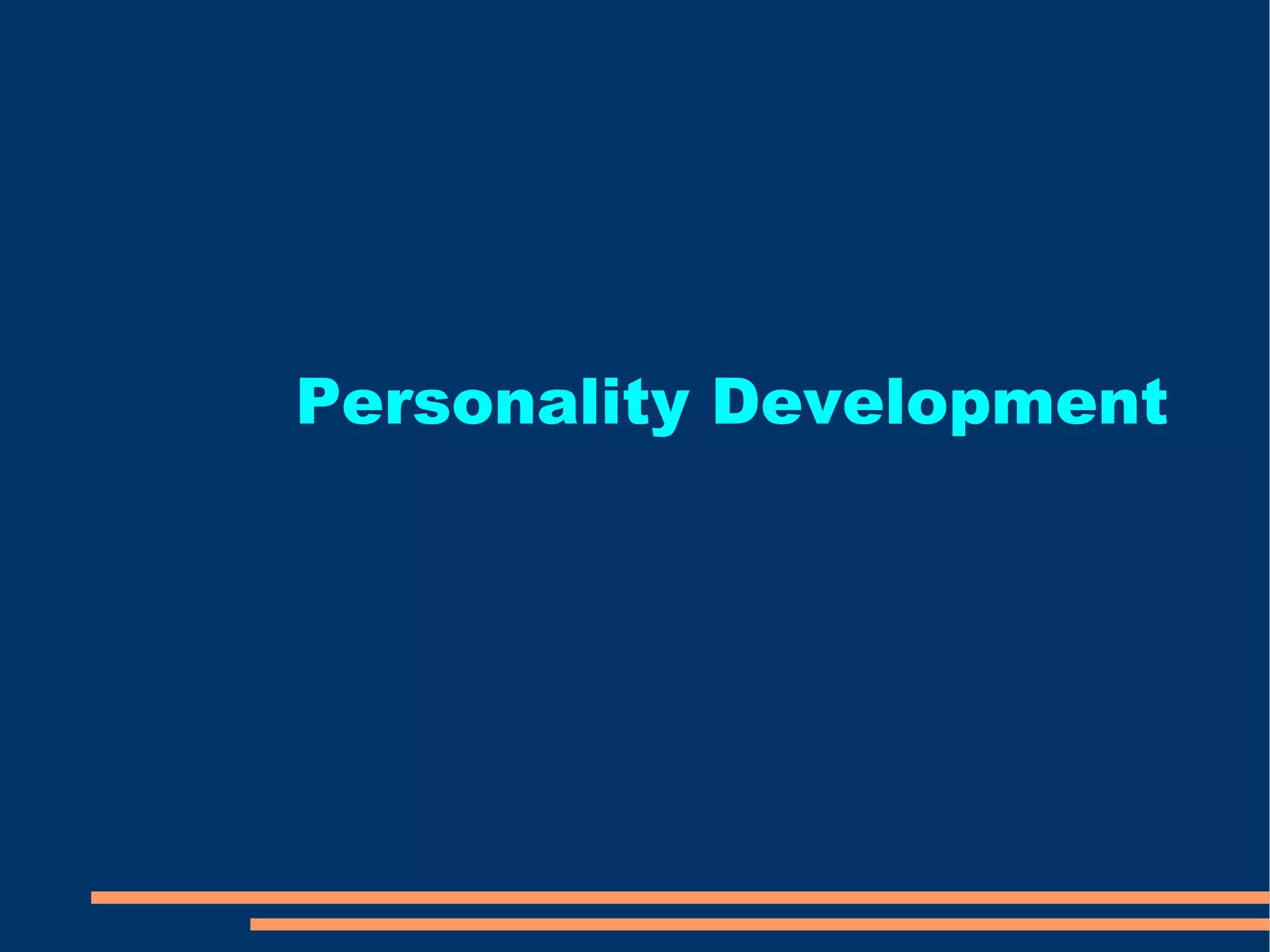 Personality Development